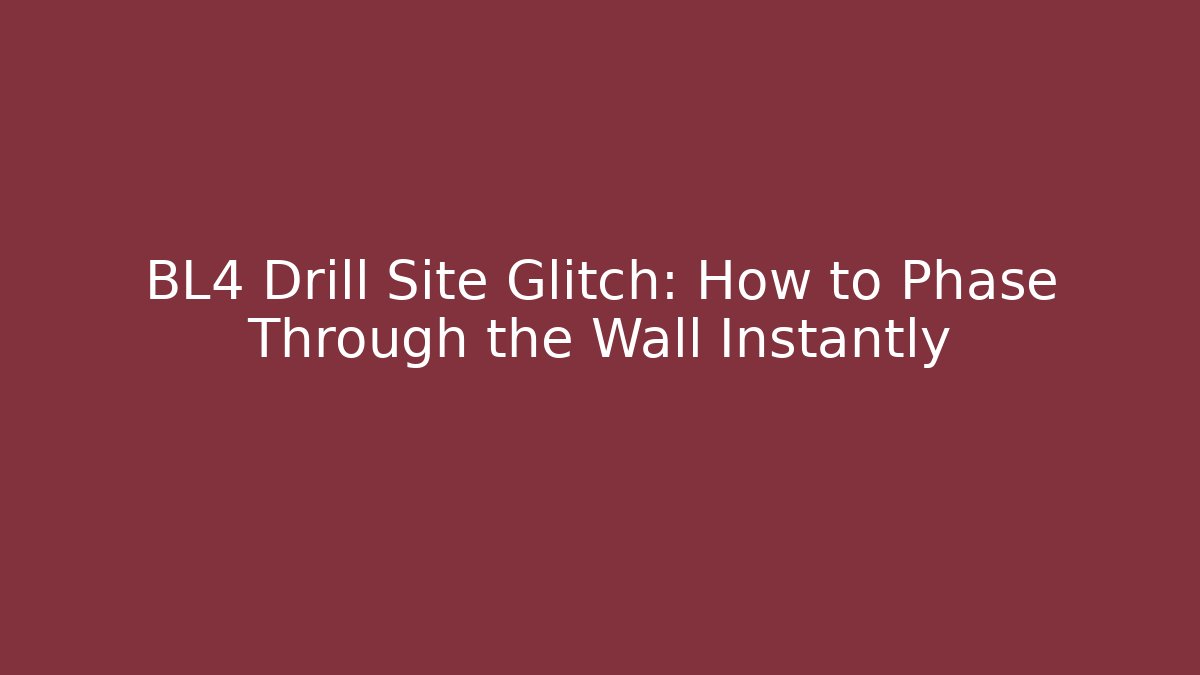 BL4 Drill Site Glitch: How to Phase Through the Wall Instantly